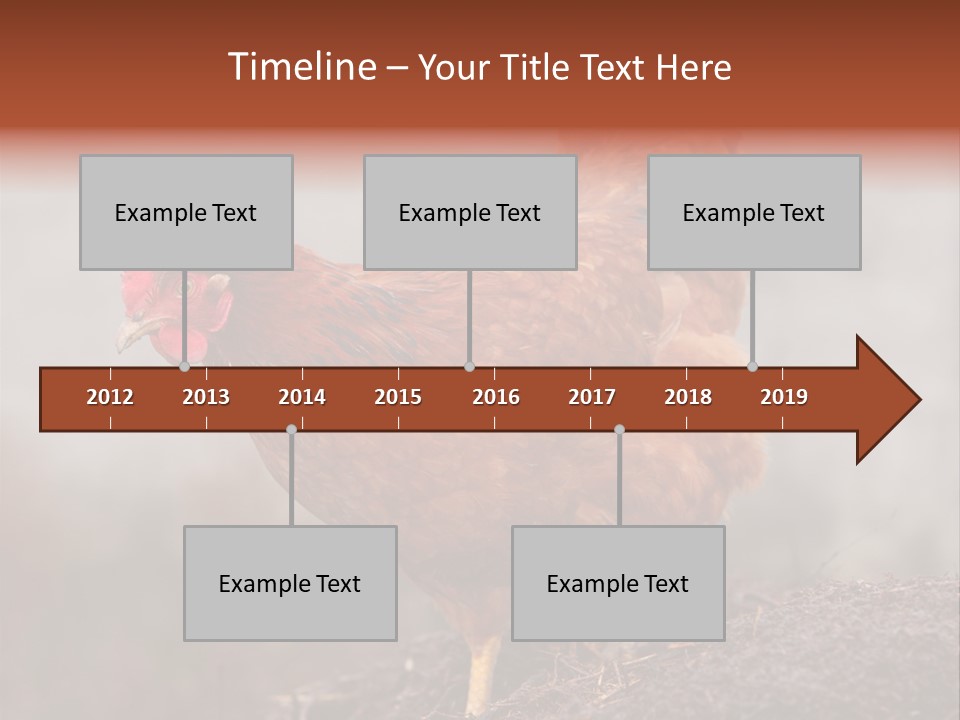 Timeline – Your Title Text Here

Example Text

Example Text

Example Text

2012 2013 2014 2015 2016 2017 2018 2019

Example Text

Example Text